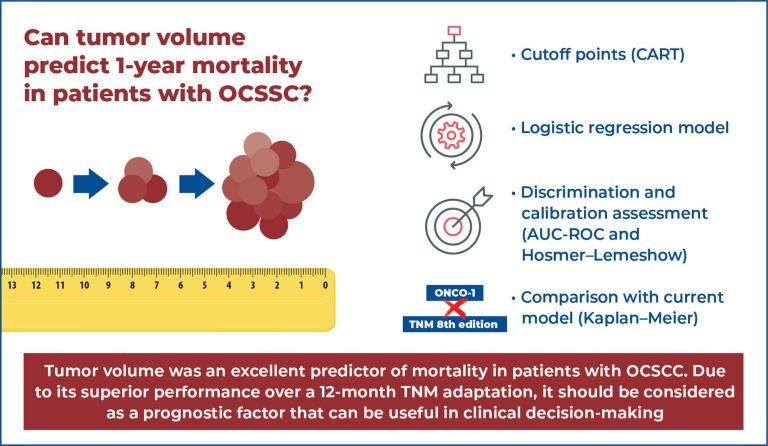 Can tumor volume predict 1-year mortality in patients with OCSSC?

13 12 11 10 9 8 7 6 5 4 3 2 1 0

• Cutoff points (CART)

• Logistic regression model

• Discrimination and calibration assessment (AUC-ROC and Hosmer–Lemeshow)

ONCO-1
TNM 8th edition

• Comparison with current model (Kaplan–Meier)

Tumor volume was an excellent predictor of mortality in patients with OCSCC. Due to its superior performance over a 12-month TNM adaptation, it should be considered as a prognostic factor that can be useful in clinical decision-making